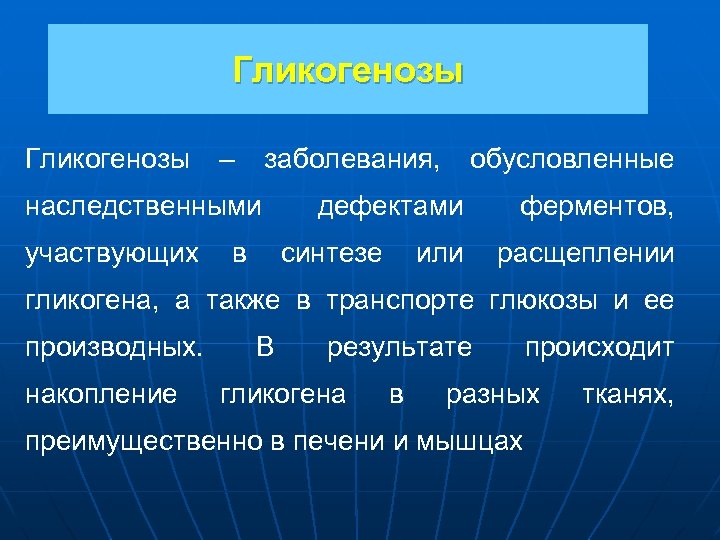 Гликогенозы

Гликогенозы – заболевания, обусловленные наследственными дефектами ферментов, участвующих в синтезе или расщеплении гликогена, а также в транспорте глюкозы и ее производных. В результате происходит накопление гликогена в разных тканях, преимущественно в печени и мышцах